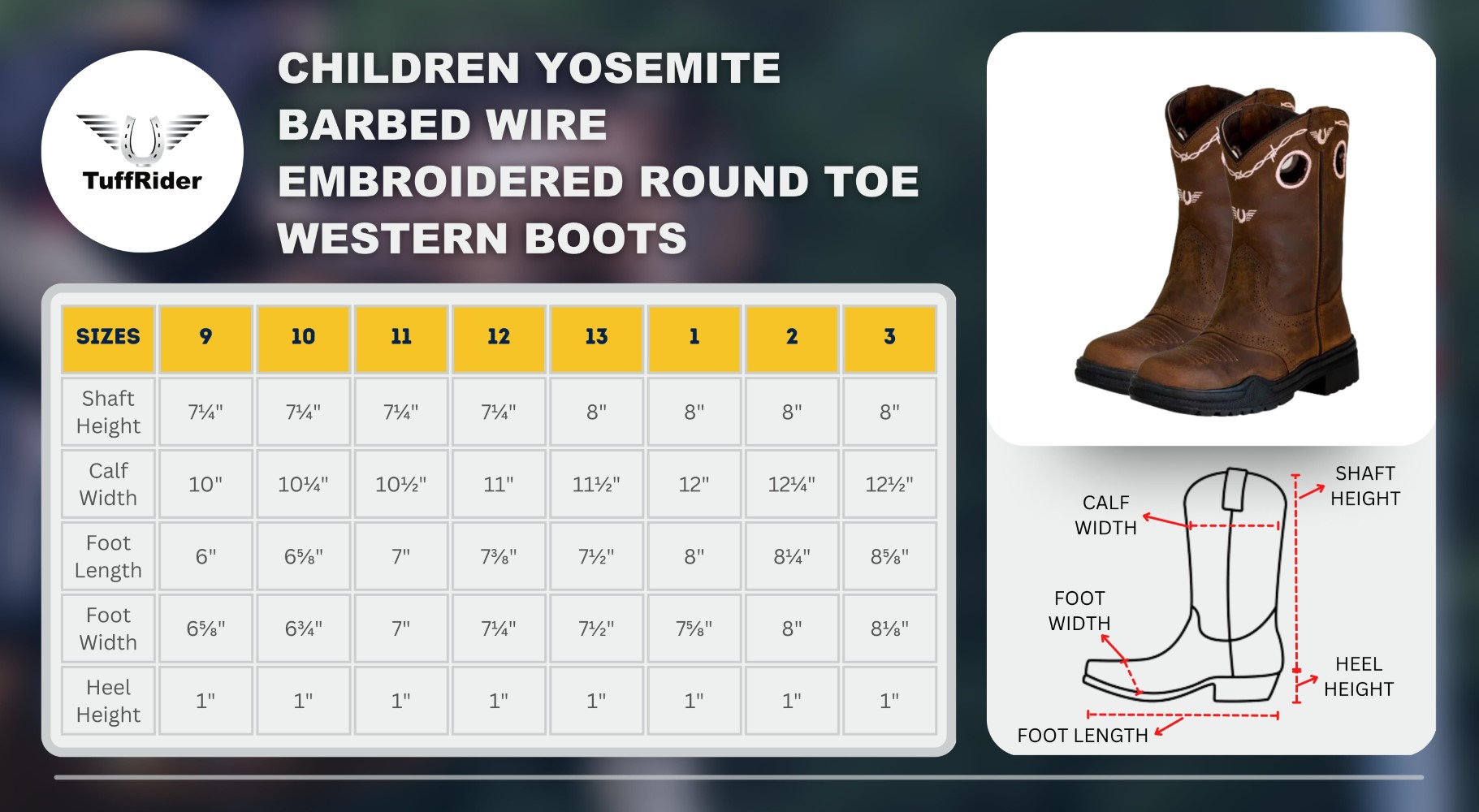 TuffRider

CHILDREN YOSEMITE BARBED WIRE EMBROIDERED ROUND TOE WESTERN BOOTS

| SIZES | 9 | 10 | 11 | 12 | 13 | 1 | 2 | 3 |
|---|---|---|---|---|---|---|---|---|
| Shaft Height | 7¼" | 7¼" | 7¼" | 7¼" | 8" | 8" | 8" | 8" |
| Calf Width | 10" | 10¼" | 10½" | 11" | 11½" | 12" | 12¼" | 12½" |
| Foot Length | 6" | 6⅝" | 7" | 7⅜" | 7½" | 8" | 8¼" | 8⅝" |
| Foot Width | 6⅝" | 6¾" | 7" | 7¼" | 7½" | 7⅝" | 8" | 8⅛" |
| Heel Height | 1" | 1" | 1" | 1" | 1" | 1" | 1" | 1" |

CALF WIDTH
SHAFT HEIGHT
FOOT WIDTH
HEEL HEIGHT
FOOT LENGTH